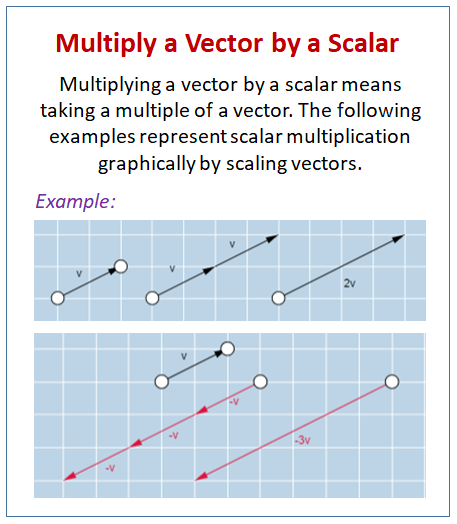 Multiply a Vector by a Scalar

Multiplying a vector by a scalar means taking a multiple of a vector. The following examples represent scalar multiplication graphically by scaling vectors.

Example:

v

v

v

2v

v

-v

-v

-v

-3v